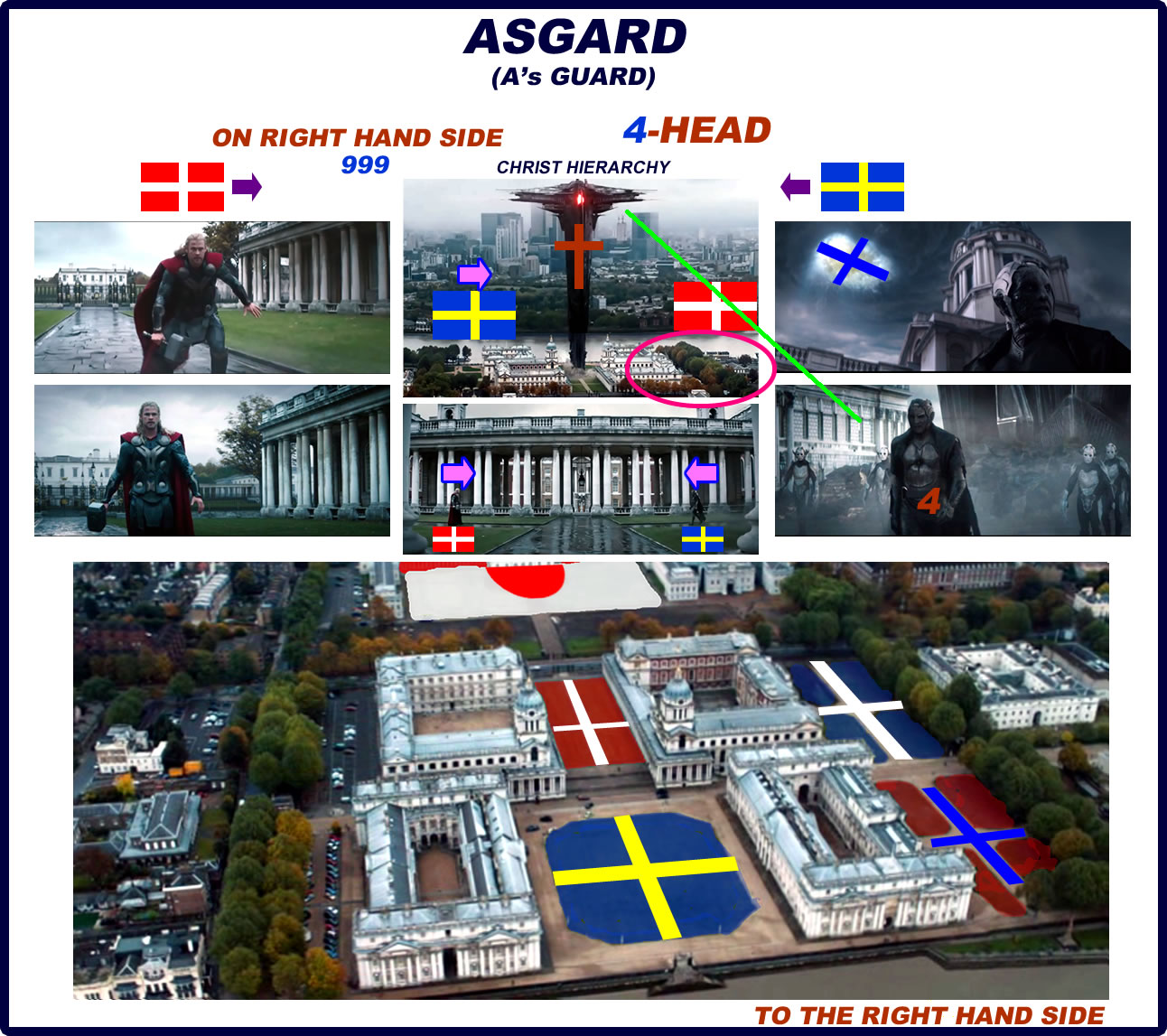 ASGARD
(A's GUARD)

ON RIGHT HAND SIDE
999

4-HEAD

CHRIST HIERARCHY

4

TO THE RIGHT HAND SIDE